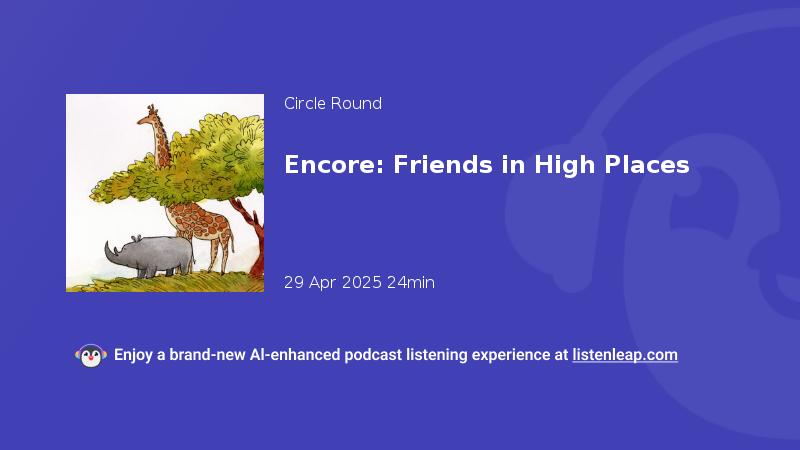 Circle Round

Encore: Friends in High Places

29 Apr 2025 24min

Enjoy a brand-new AI-enhanced podcast listening experience at listenleap.com